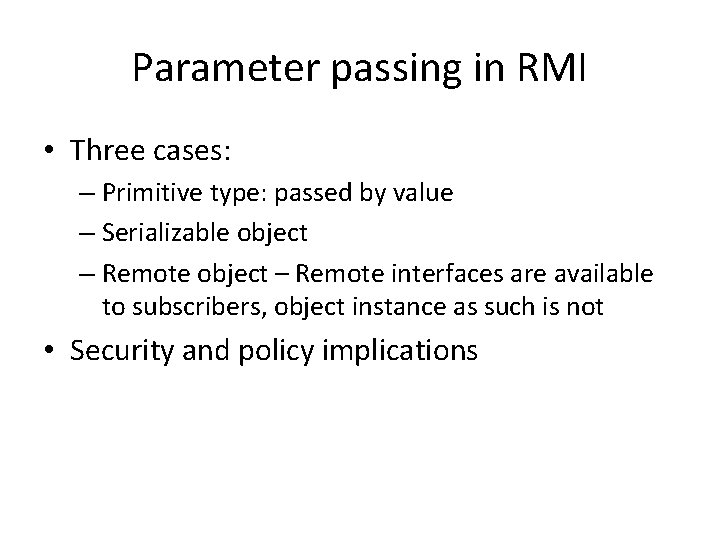 Parameter passing in RMI

• Three cases:
– Primitive type: passed by value
– Serializable object
– Remote object – Remote interfaces are available to subscribers, object instance as such is not
• Security and policy implications